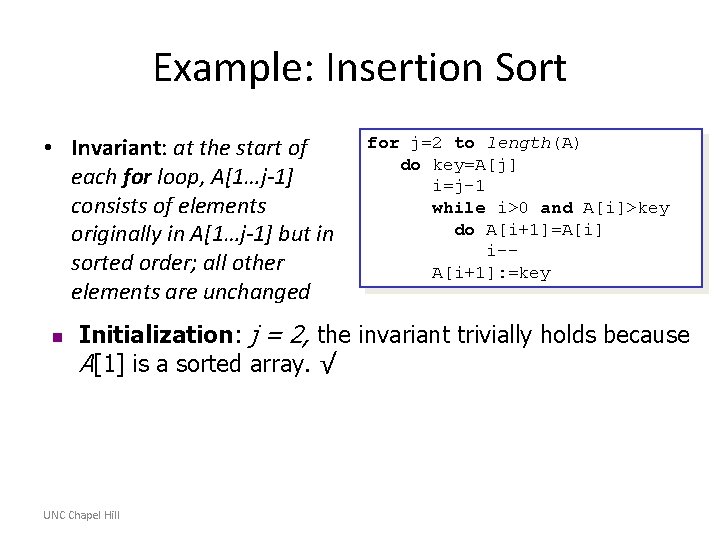 Example: Insertion Sort

• Invariant: at the start of each for loop, A[1…j-1] consists of elements originally in A[1…j-1] but in sorted order; all other elements are unchanged

for j=2 to length(A)
  do key=A[j]
    i=j-1
    while i>0 and A[i]>key
      do A[i+1]=A[i]
        i--
    A[i+1]:=key

▪ Initialization: j = 2, the invariant trivially holds because A[1] is a sorted array. √

UNC Chapel Hill